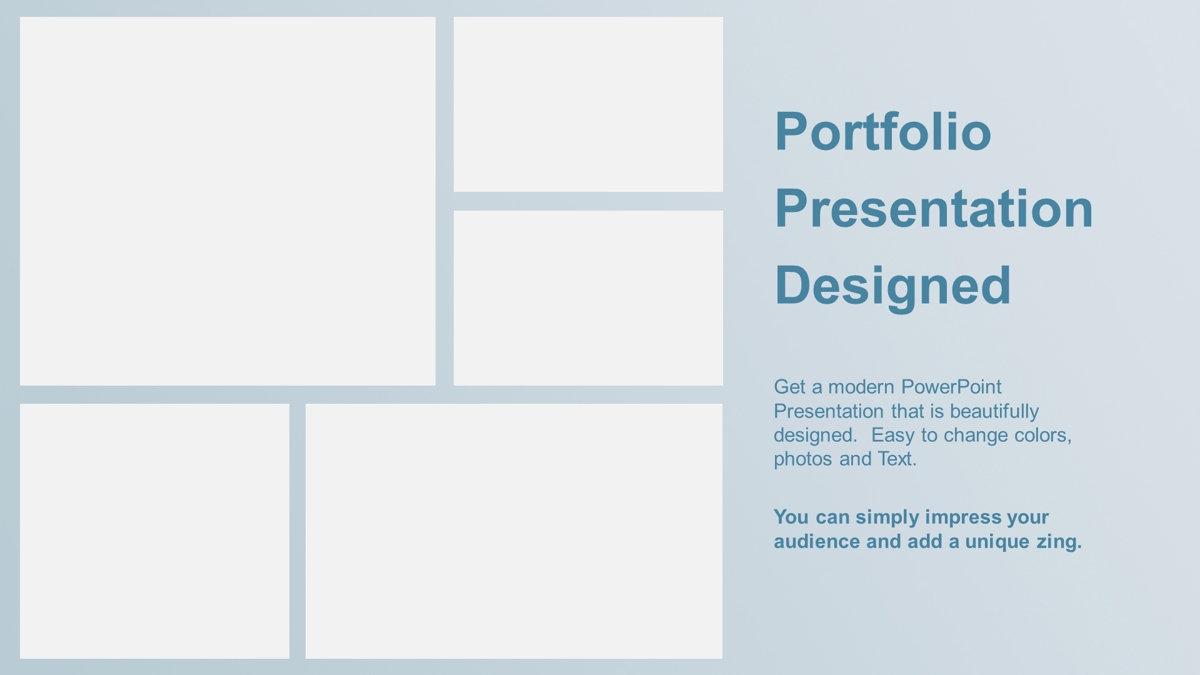 Portfolio Presentation Designed

Get a modern PowerPoint Presentation that is beautifully designed. Easy to change colors, photos and Text.

You can simply impress your audience and add a unique zing.